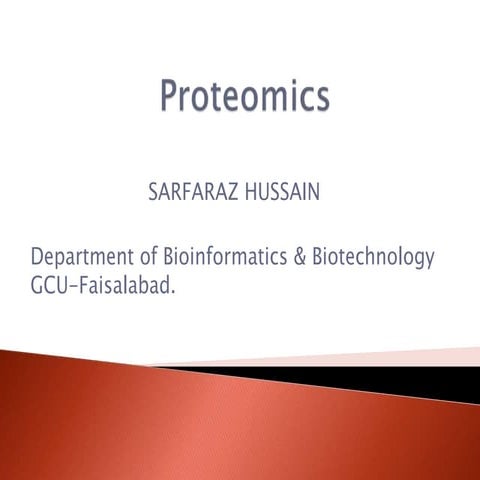 Proteomics

SARFARAZ HUSSAIN

Department of Bioinformatics & Biotechnology
GCU-Faisalabad.